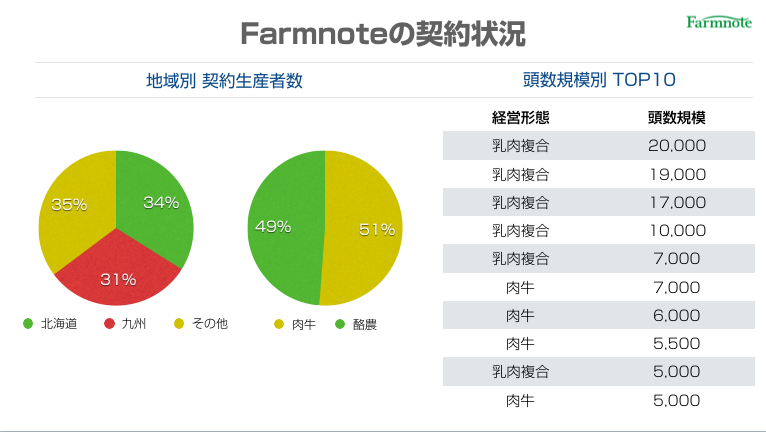 Farmnoteの契約状況

Farmnote

地域別 契約生産者数

35%
34%
31%

北海道　九州　その他

49%
51%

肉牛　酪農

頭数規模別 TOP10

| 経営形態 | 頭数規模 |
|---|---|
| 乳肉複合 | 20,000 |
| 乳肉複合 | 19,000 |
| 乳肉複合 | 17,000 |
| 乳肉複合 | 10,000 |
| 乳肉複合 | 7,000 |
| 肉牛 | 7,000 |
| 肉牛 | 6,000 |
| 肉牛 | 5,500 |
| 乳肉複合 | 5,000 |
| 肉牛 | 5,000 |